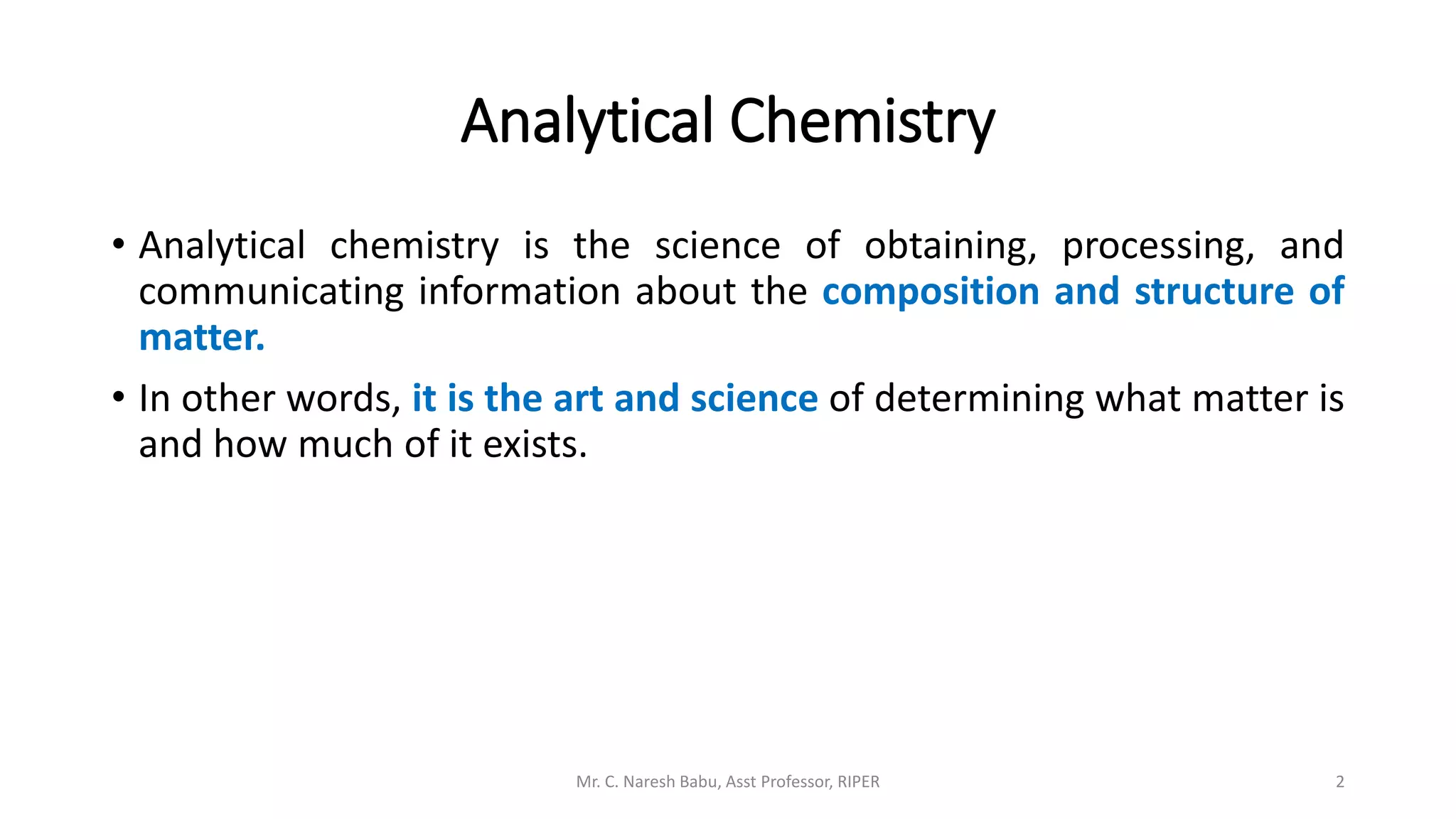 Analytical Chemistry

• Analytical chemistry is the science of obtaining, processing, and communicating information about the composition and structure of matter.

• In other words, it is the art and science of determining what matter is and how much of it exists.

Mr. C. Naresh Babu, Asst Professor, RIPER

2